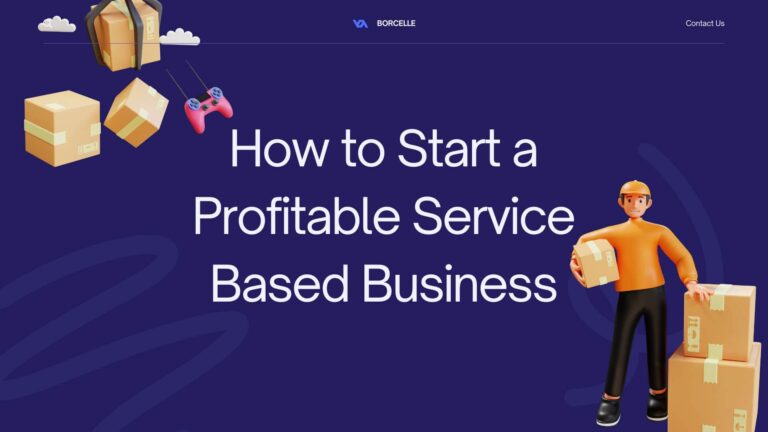 BORCELLE

Contact Us

How to Start a Profitable Service Based Business